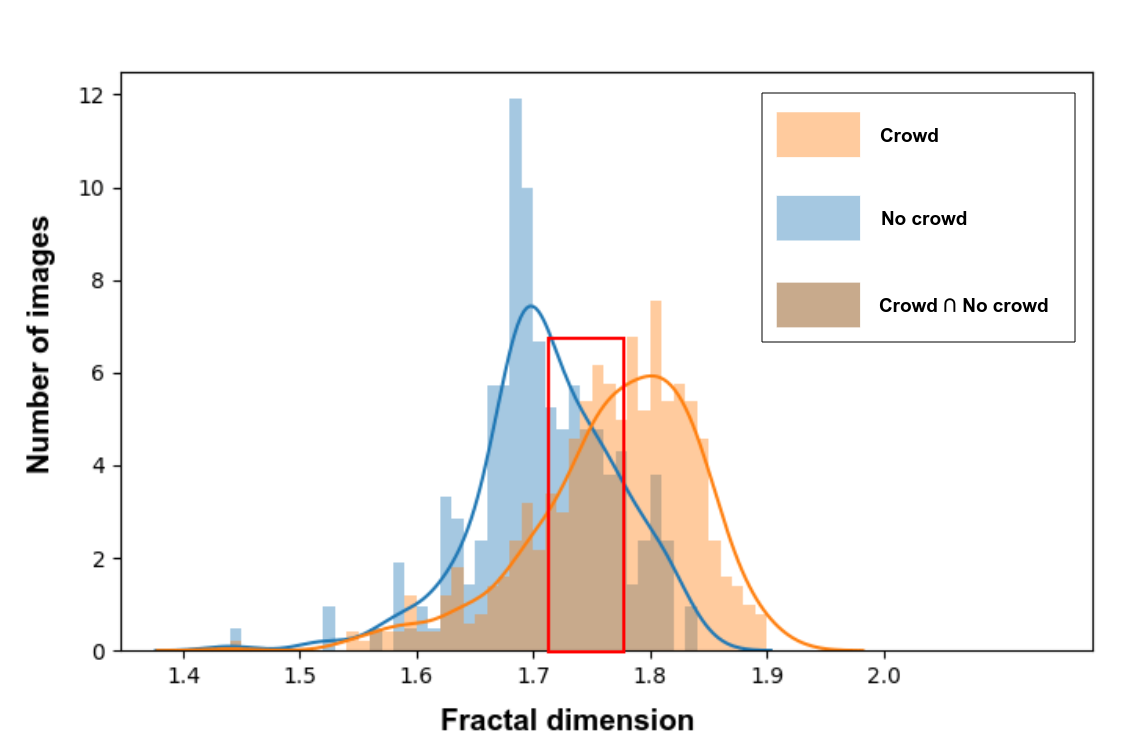 Number of images

12
10
8
6
4
2
0

1.4 1.5 1.6 1.7 1.8 1.9 2.0

Fractal dimension

Crowd
No crowd
Crowd ∩ No crowd